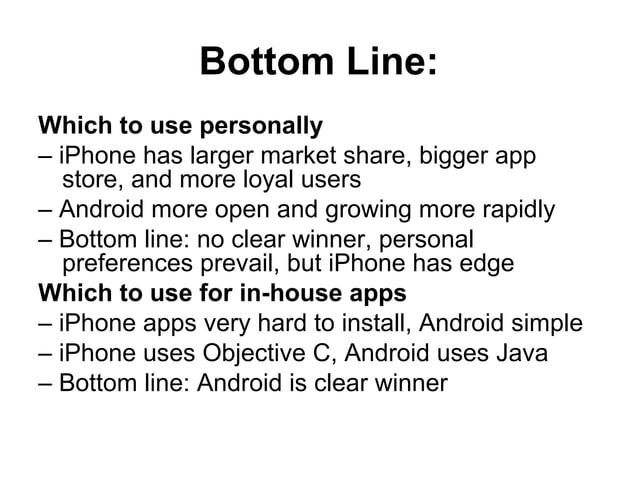 Bottom Line:

Which to use personally
– iPhone has larger market share, bigger app store, and more loyal users
– Android more open and growing more rapidly
– Bottom line: no clear winner, personal preferences prevail, but iPhone has edge

Which to use for in-house apps
– iPhone apps very hard to install, Android simple
– iPhone uses Objective C, Android uses Java
– Bottom line: Android is clear winner